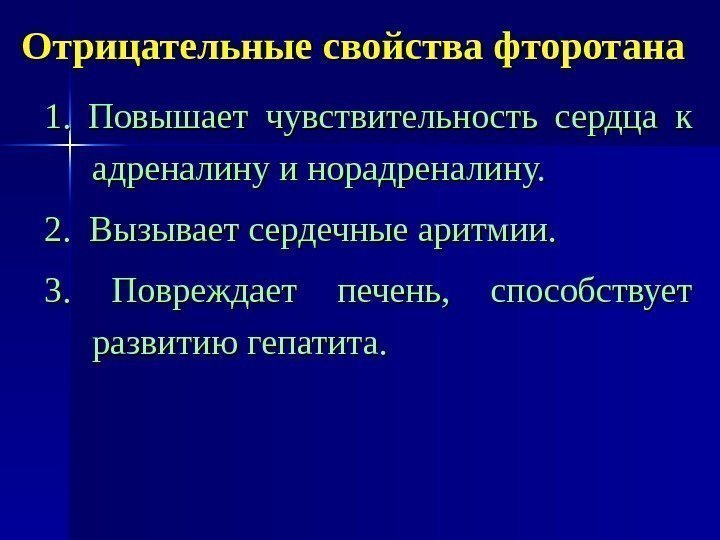 Отрицательные свойства фторотана

1. Повышает чувствительность сердца к адреналину и норадреналину.

2. Вызывает сердечные аритмии.

3. Повреждает печень, способствует развитию гепатита.